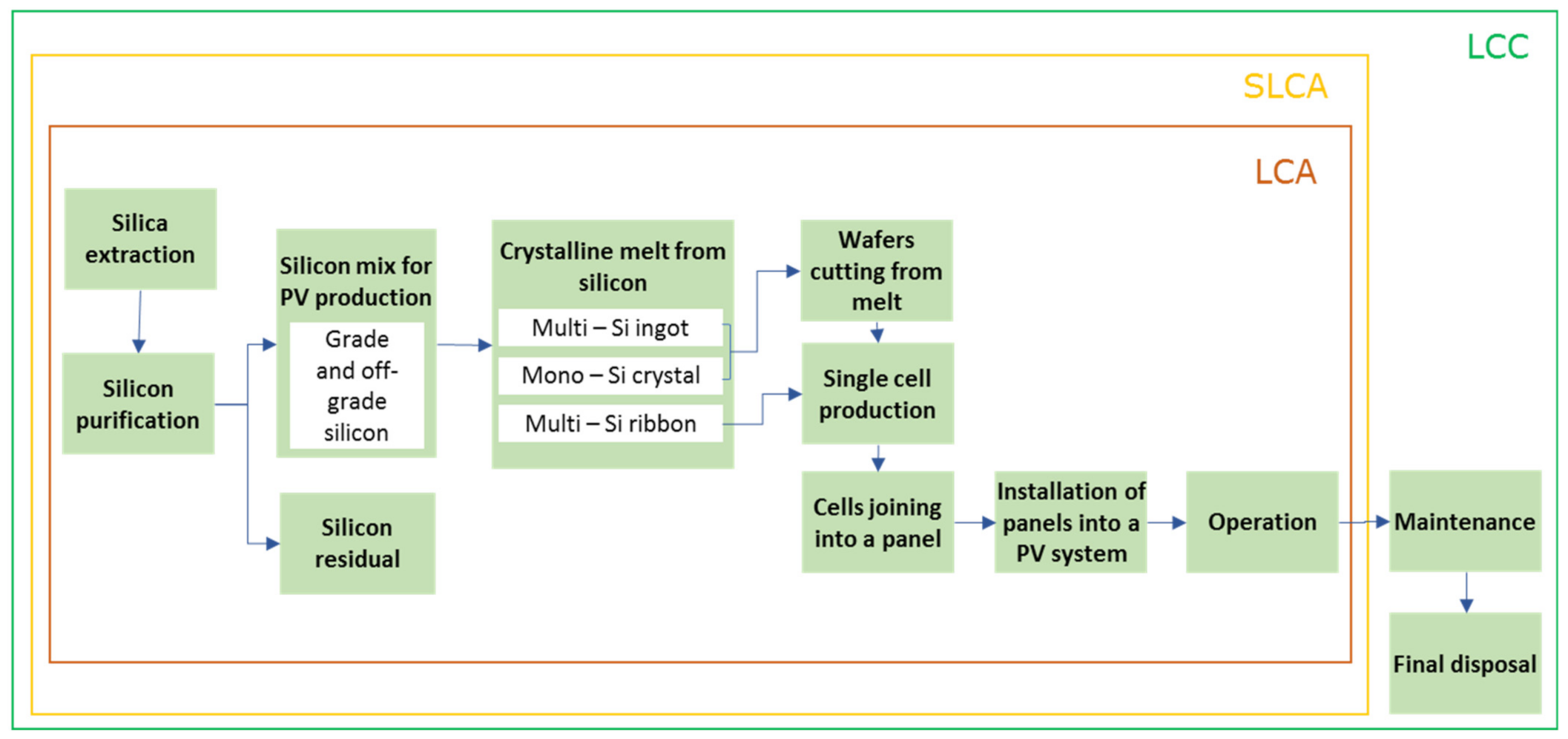 LCC

SLCA

LCA

Silica extraction

Silicon purification

Silicon mix for PV production

Grade and off-grade silicon

Silicon residual

Crystalline melt from silicon

Multi – Si ingot

Mono – Si crystal

Multi – Si ribbon

Wafers cutting from melt

Single cell production

Cells joining into a panel

Installation of panels into a PV system

Operation

Maintenance

Final disposal